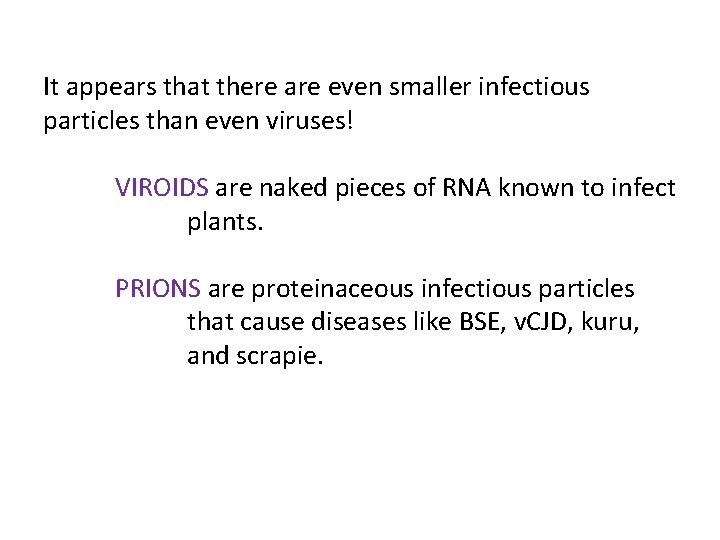 It appears that there are even smaller infectious particles than even viruses!

VIROIDS are naked pieces of RNA known to infect plants.

PRIONS are proteinaceous infectious particles that cause diseases like BSE, vCJD, kuru, and scrapie.